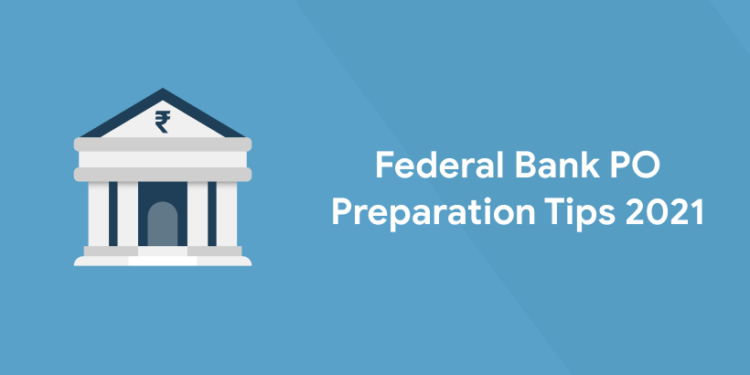 ₹

Federal Bank PO
Preparation Tips 2021